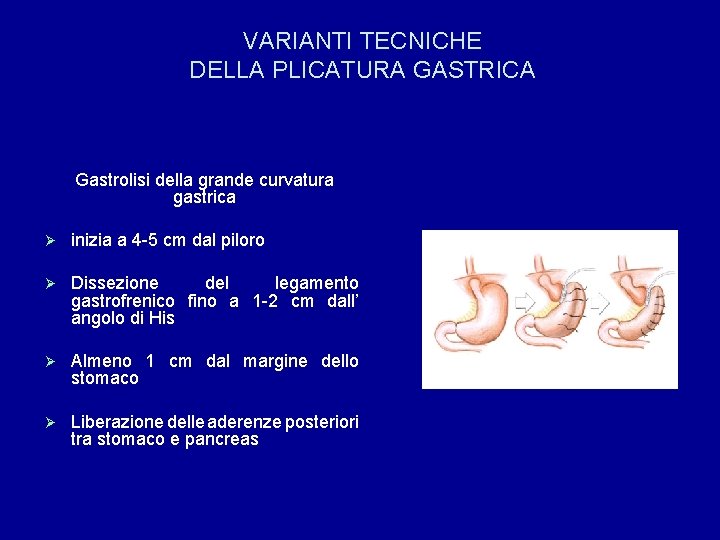 VARIANTI TECNICHE
DELLA PLICATURA GASTRICA

Gastrolisi della grande curvatura gastrica

➢ inizia a 4-5 cm dal piloro

➢ Dissezione del legamento gastrofrenico fino a 1-2 cm dall' angolo di His

➢ Almeno 1 cm dal margine dello stomaco

➢ Liberazione delle aderenze posteriori tra stomaco e pancreas